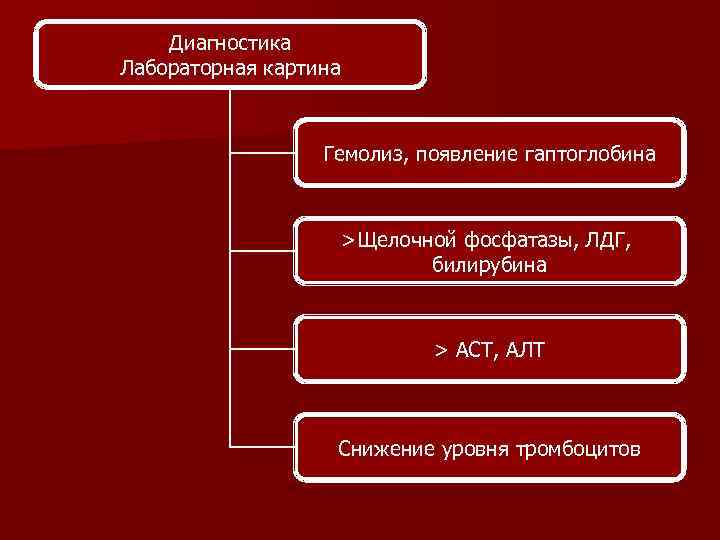 Диагностика
Лабораторная картина

Гемолиз, появление гаптоглобина

>Щелочной фосфатазы, ЛДГ, билирубина

> АСТ, АЛТ

Снижение уровня тромбоцитов